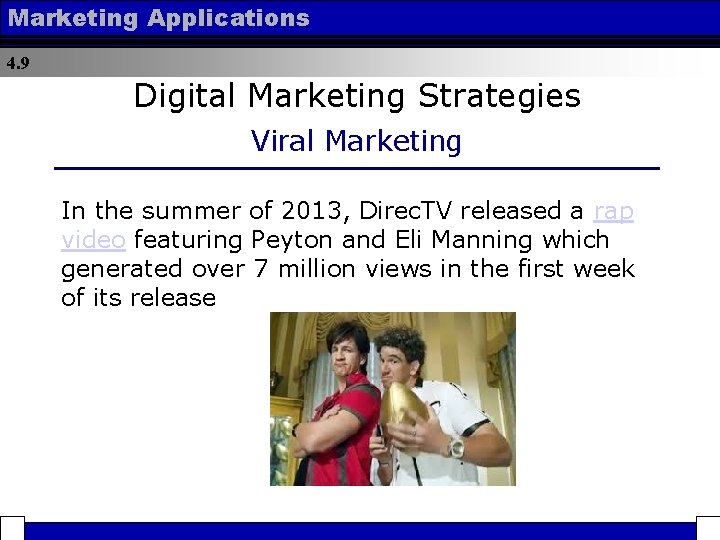 Marketing Applications

4.9

Digital Marketing Strategies

Viral Marketing

In the summer of 2013, DirecTV released a rap video featuring Peyton and Eli Manning which generated over 7 million views in the first week of its release